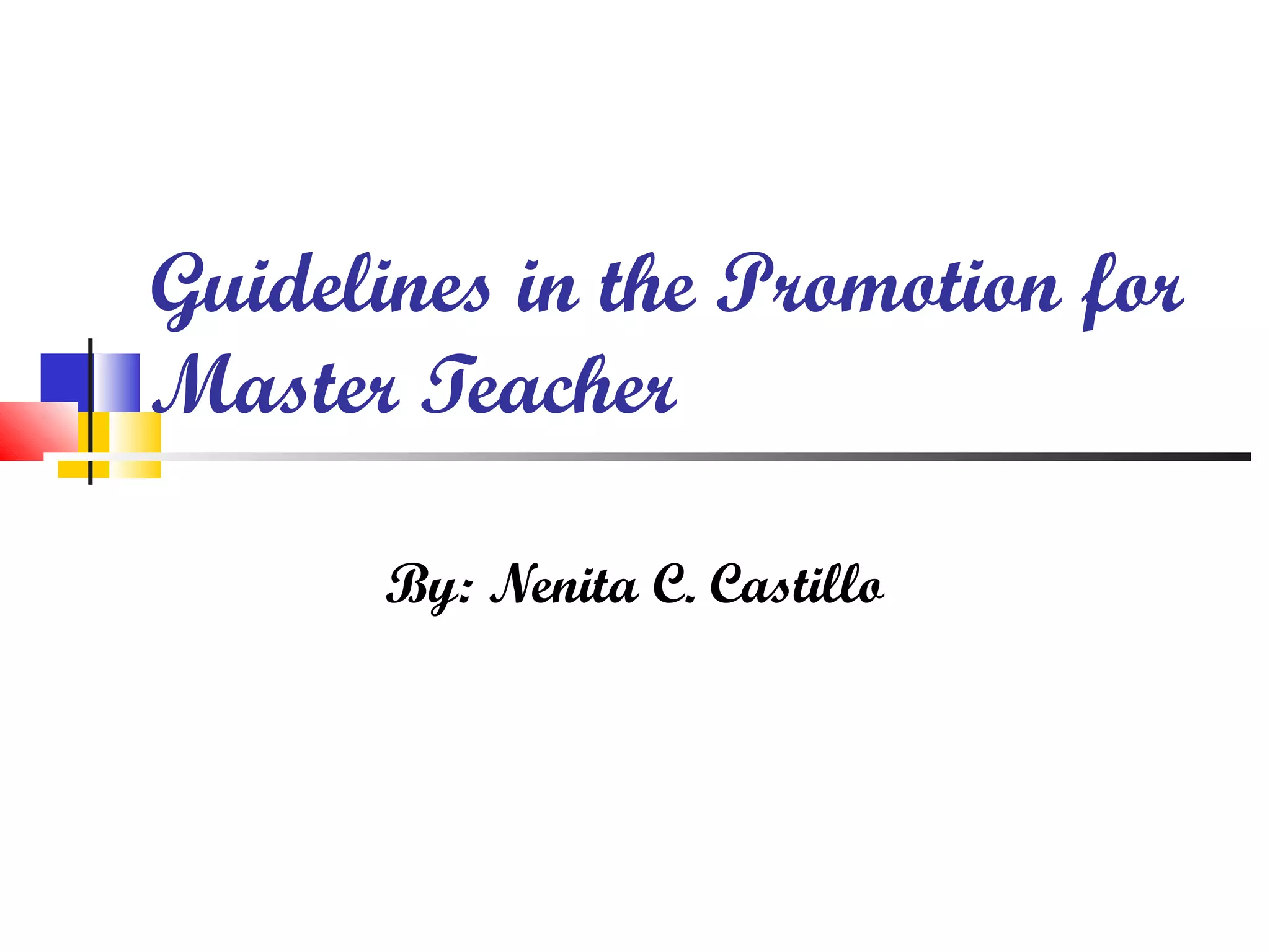 Guidelines in the Promotion for Master Teacher

By: Nenita C. Castillo